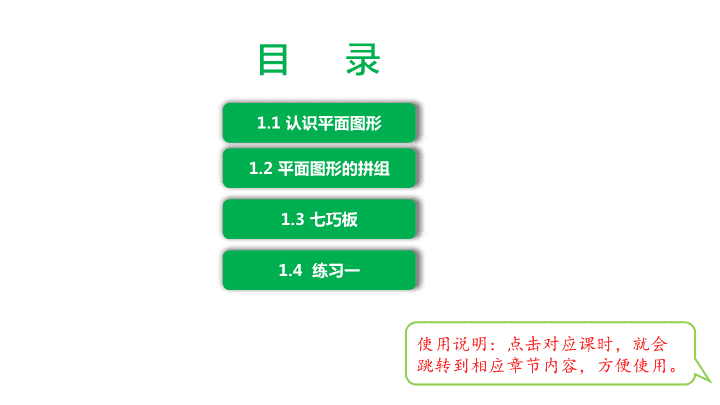 目　录

1.1 认识平面图形

1.2 平面图形的拼组

1.3 七巧板

1.4 练习一

使用说明：点击对应课时，就会跳转到相应章节内容，方便使用。